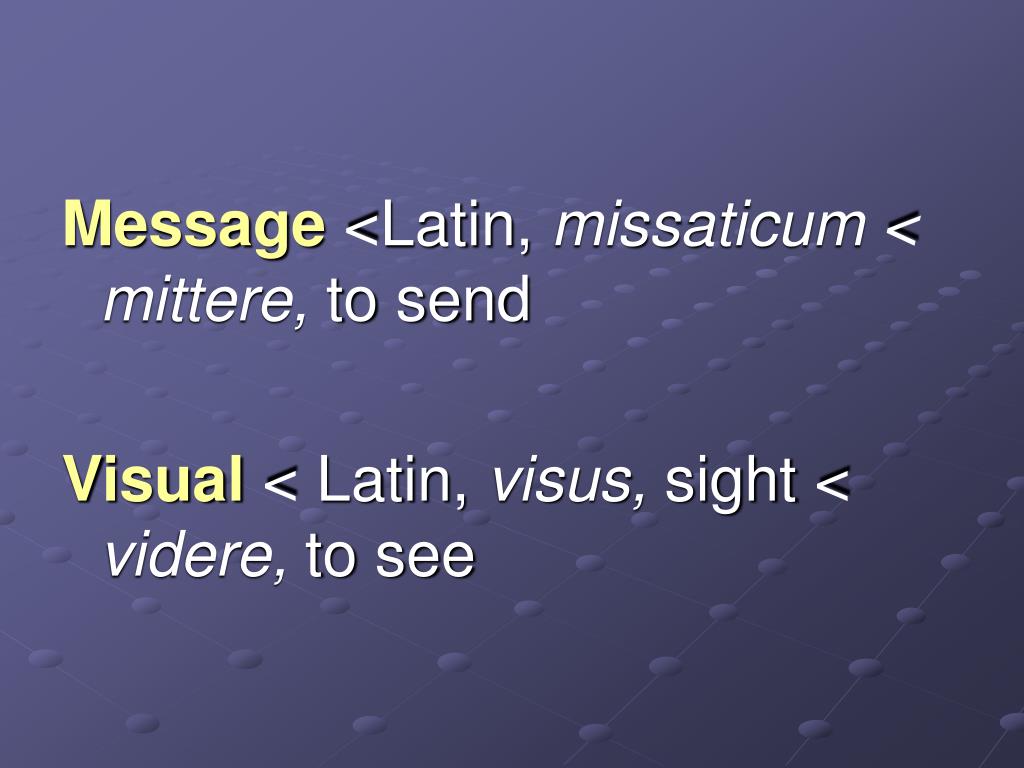 Message <Latin, missaticum < mittere, to send

Visual < Latin, visus, sight < videre, to see